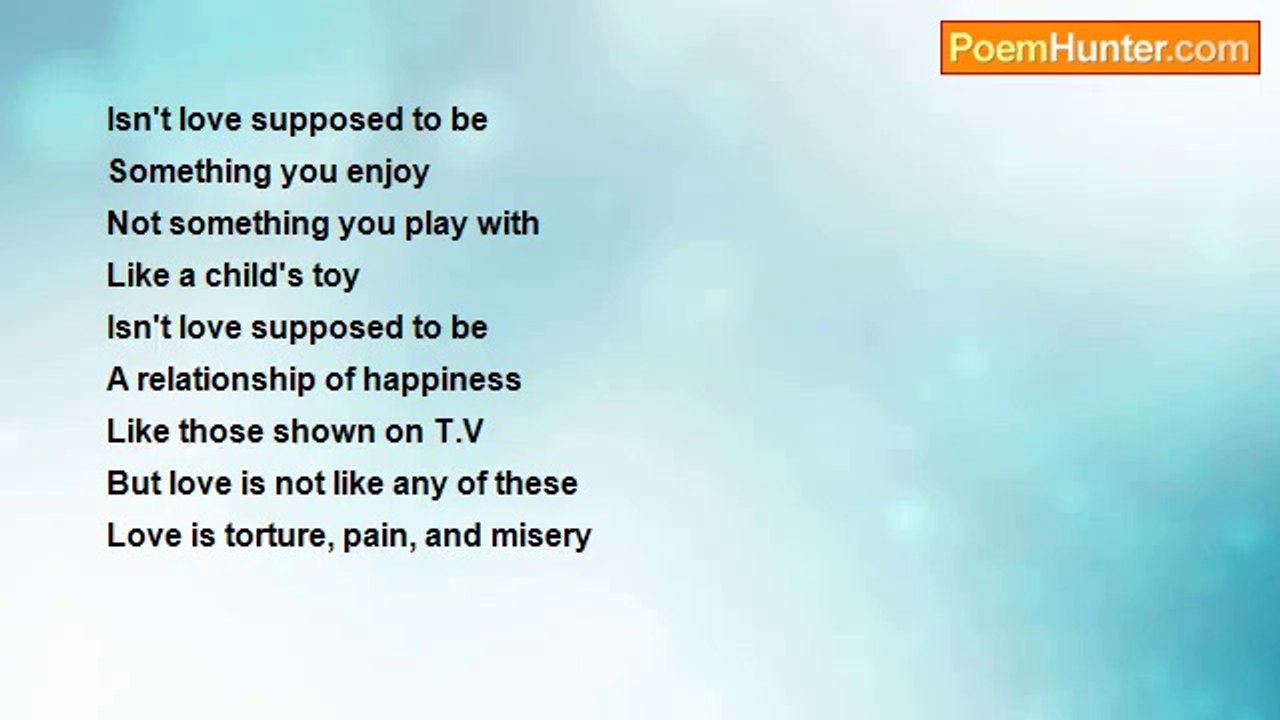 PoemHunter.com

Isn't love supposed to be
Something you enjoy
Not something you play with
Like a child's toy
Isn't love supposed to be
A relationship of happiness
Like those shown on T.V
But love is not like any of these
Love is torture, pain, and misery